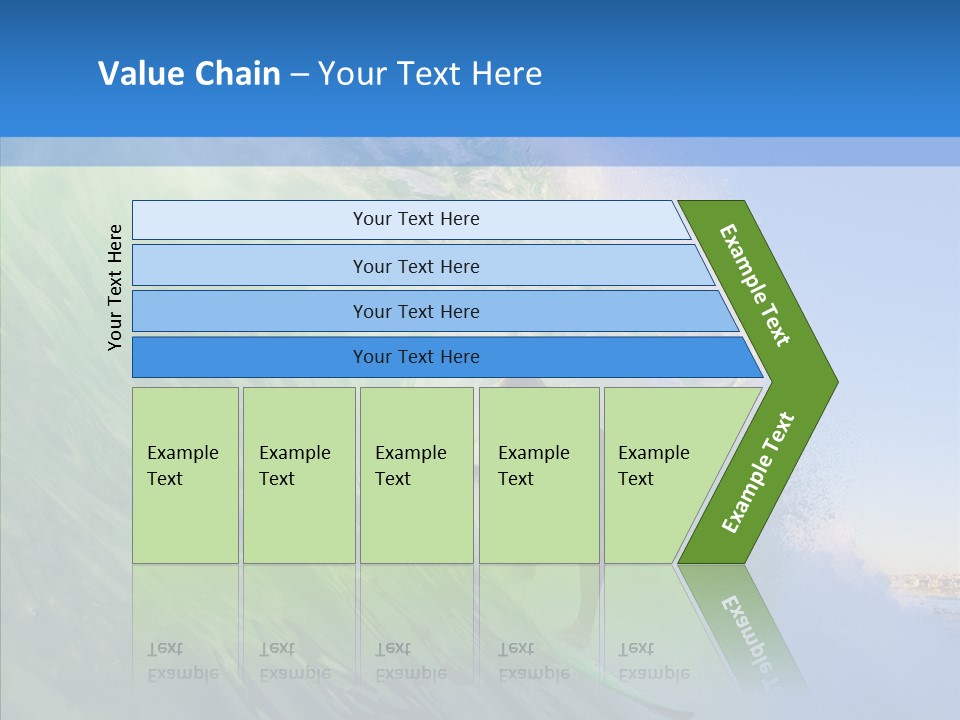 Value Chain – Your Text Here

Your Text Here

Your Text Here

Your Text Here

Your Text Here

Your Text Here

Example Text

Example Text

Example Text

Example Text

Example Text

Example Text

Example Text